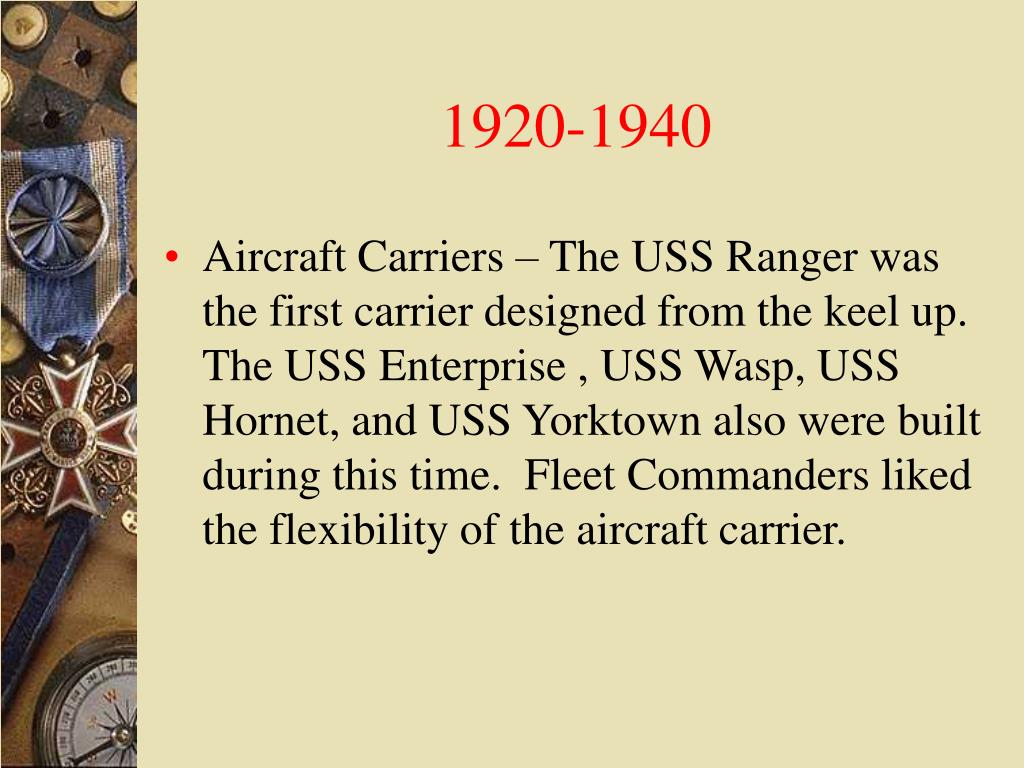 1920-1940

• Aircraft Carriers – The USS Ranger was the first carrier designed from the keel up. The USS Enterprise , USS Wasp, USS Hornet, and USS Yorktown also were built during this time.  Fleet Commanders liked the flexibility of the aircraft carrier.